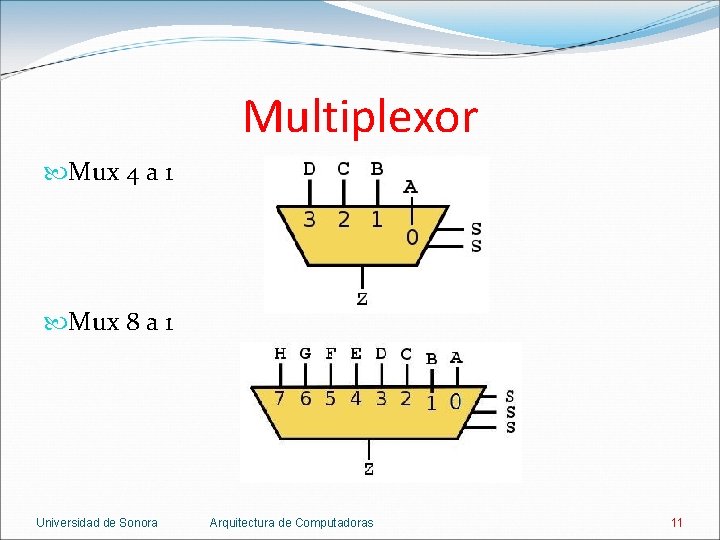 Multiplexor

Mux 4 a 1

D C B A
3 2 1 0
S
S
Z

Mux 8 a 1

H G F E D C B A
7 6 5 4 3 2 1 0
S
S
S
Z

Universidad de Sonora Arquitectura de Computadoras 11